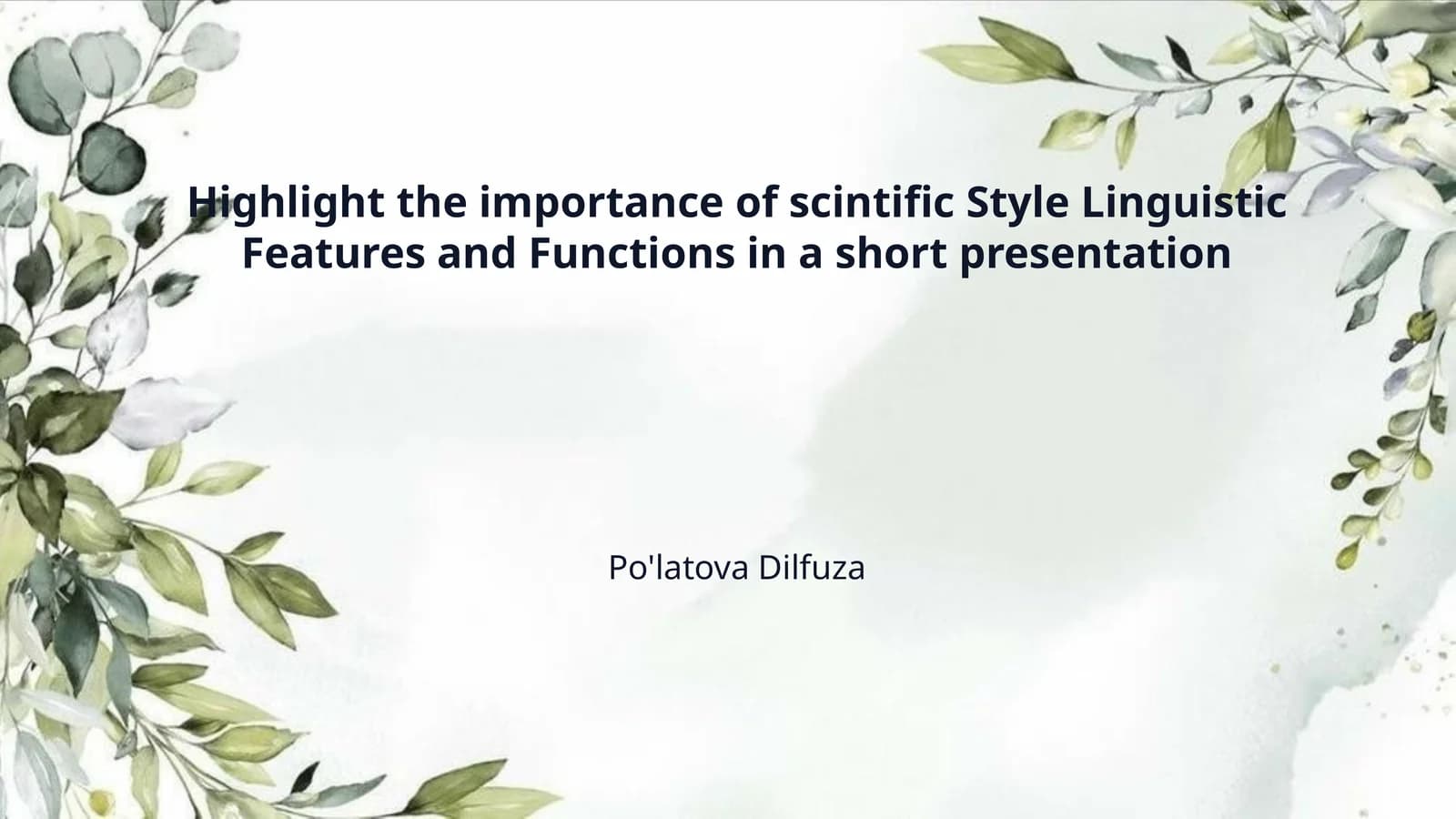 Highlight the importance of scintific Style Linguistic Features and Functions in a short presentation

Po'latova Dilfuza